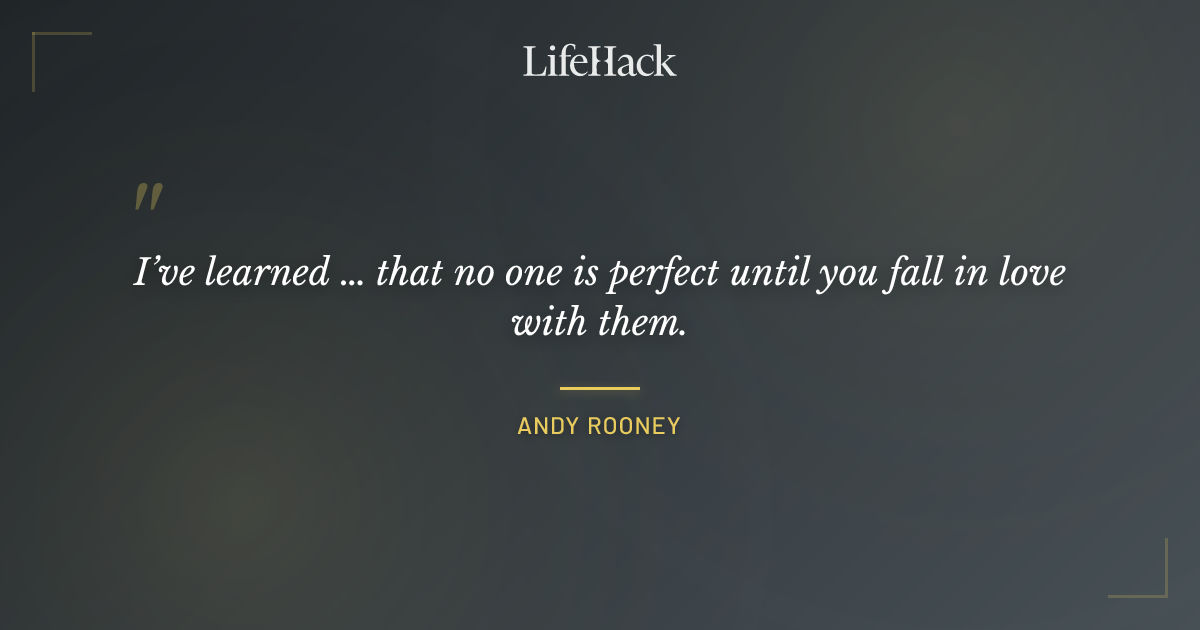 LifeHack

"

I've learned … that no one is perfect until you fall in love with them.

ANDY ROONEY